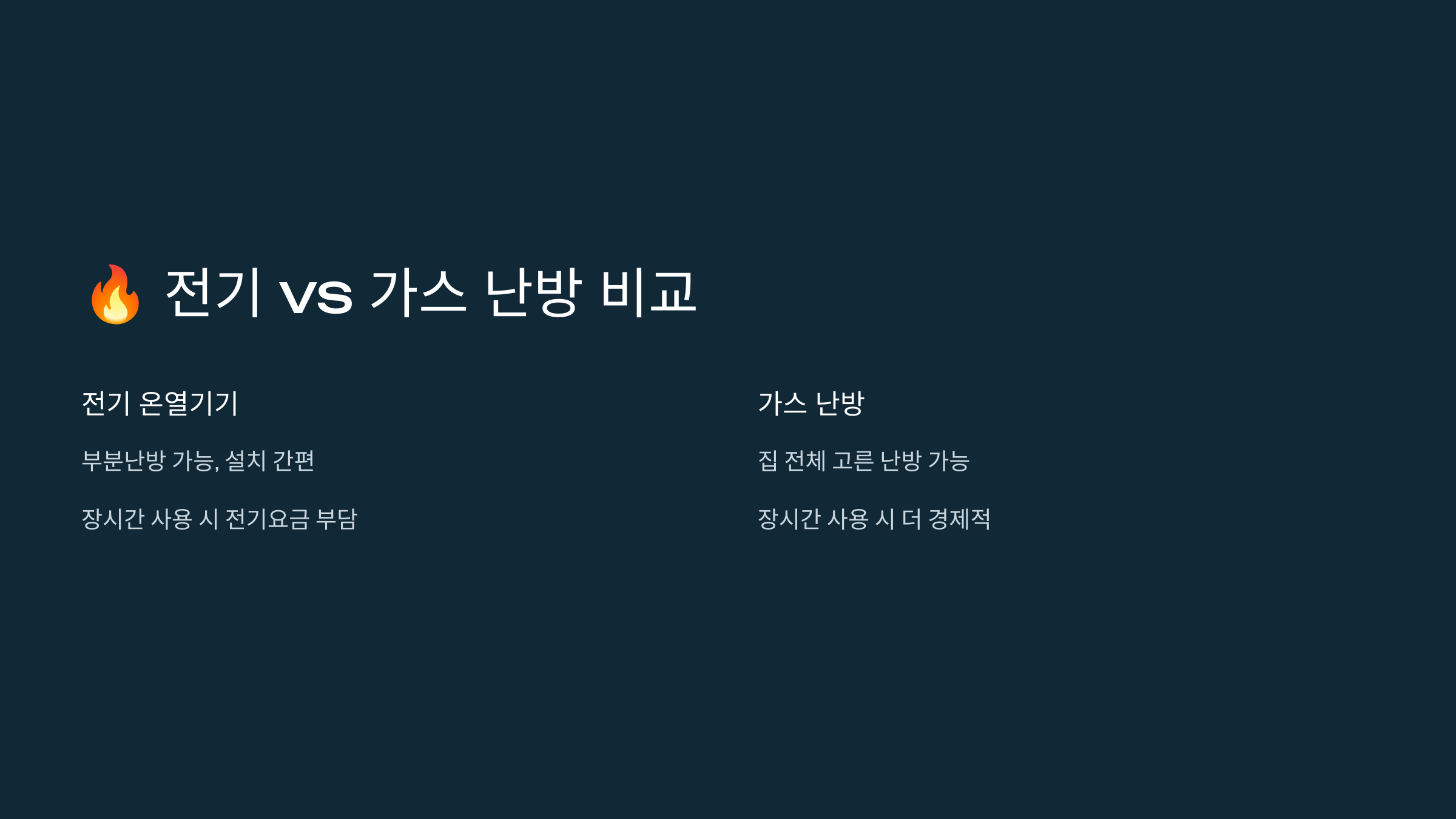 🔥 전기 vs 가스 난방 비교

전기 온열기기

부분난방 가능, 설치 간편

장시간 사용 시 전기요금 부담

가스 난방

집 전체 고른 난방 가능

장시간 사용 시 더 경제적